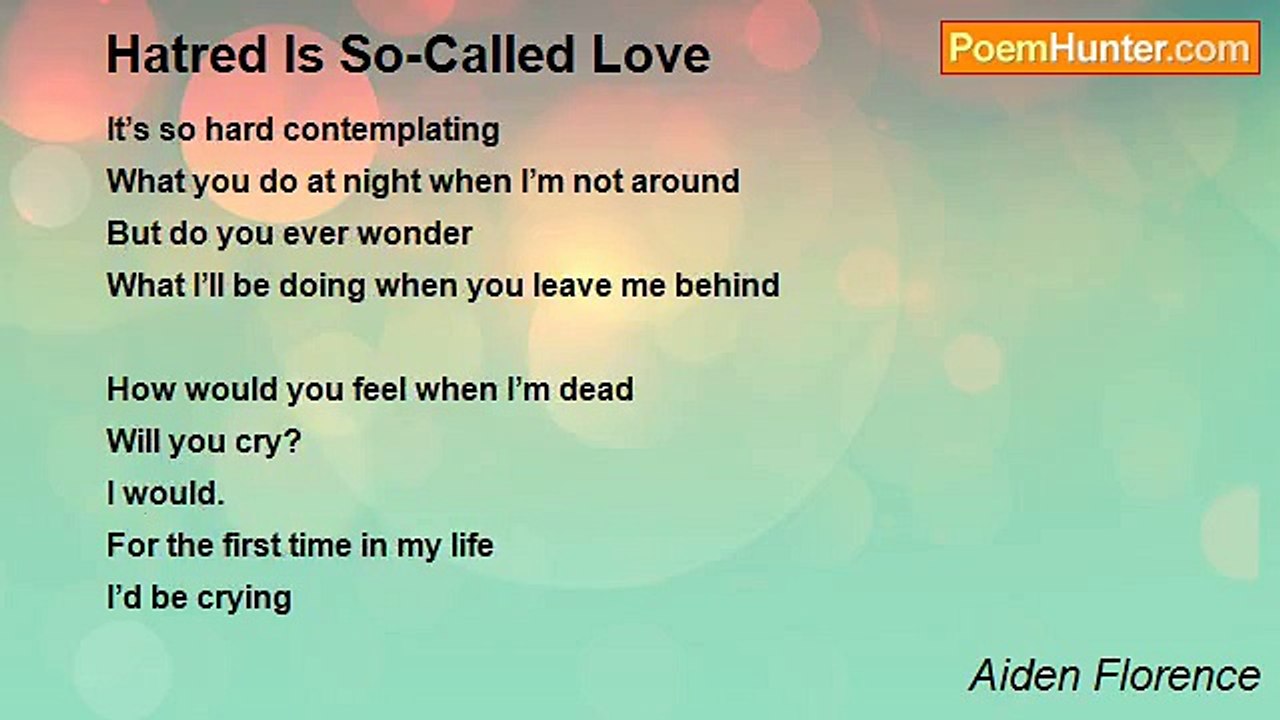 Hatred Is So-Called Love

PoemHunter.com

It’s so hard contemplating
What you do at night when I’m not around
But do you ever wonder
What I’ll be doing when you leave me behind

How would you feel when I’m dead
Will you cry?
I would.
For the first time in my life
I’d be crying

Aiden Florence